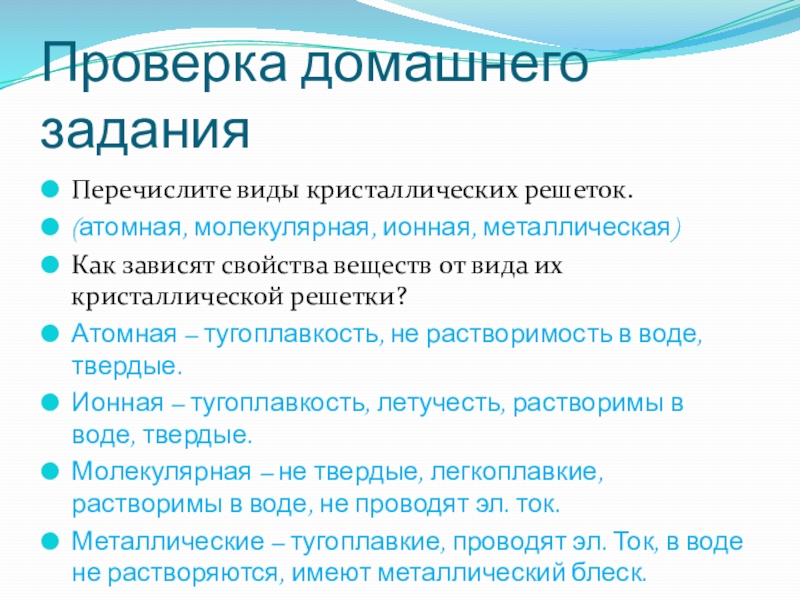 Проверка домашнего задания

Перечислите виды кристаллических решеток.

(атомная, молекулярная, ионная, металлическая)

Как зависят свойства веществ от вида их кристаллической решетки?

Атомная – тугоплавкость, не растворимость в воде, твердые.

Ионная – тугоплавкость, летучесть, растворимы в воде, твердые.

Молекулярная – не твердые, легкоплавкие, растворимы в воде, не проводят эл. ток.

Металлические – тугоплавкие, проводят эл. Ток, в воде не растворяются, имеют металлический блеск.